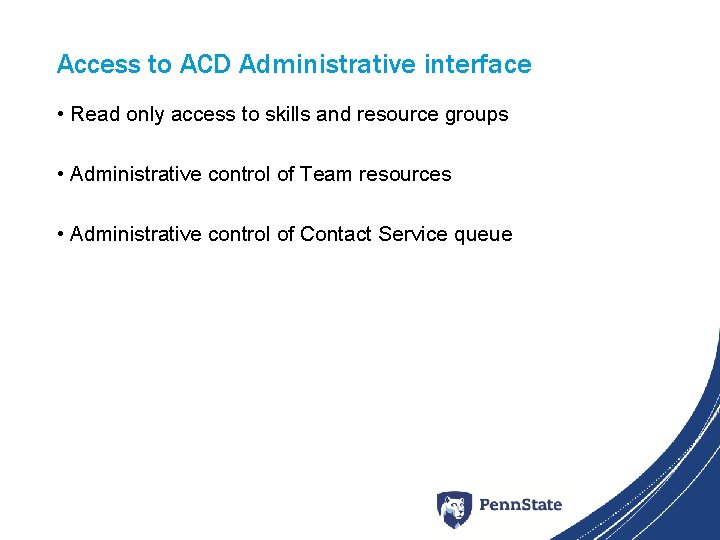 Access to ACD Administrative interface

• Read only access to skills and resource groups

• Administrative control of Team resources

• Administrative control of Contact Service queue

PennState